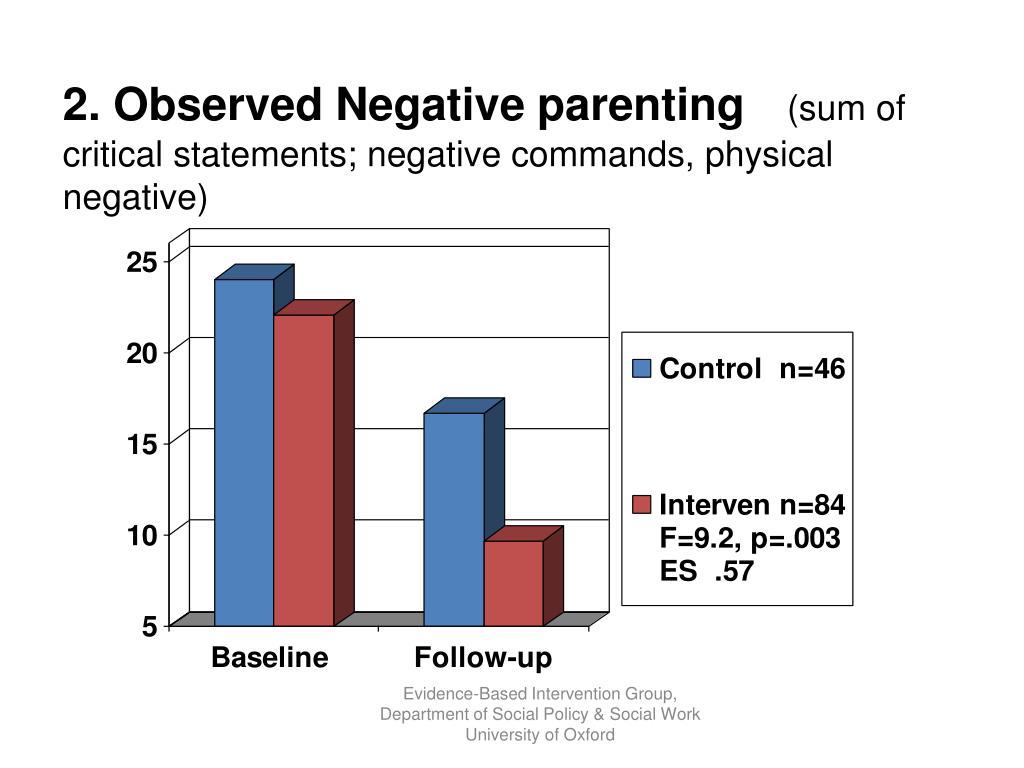 2. Observed Negative parenting (sum of critical statements; negative commands, physical negative)

25
20
15
10
5

Baseline
Follow-up

Control n=46

Interven n=84
F=9.2, p=.003
ES .57

Evidence-Based Intervention Group,
Department of Social Policy & Social Work
University of Oxford